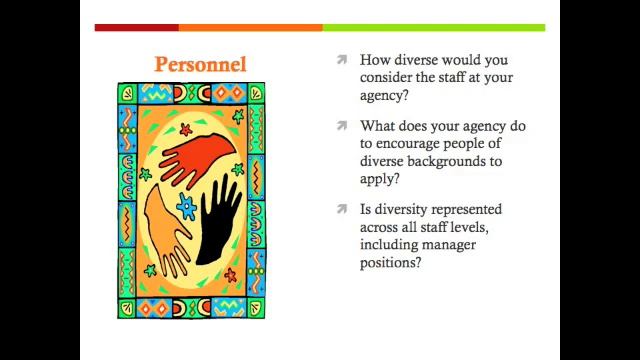 Personnel

How diverse would you consider the staff at your agency?

What does your agency do to encourage people of diverse backgrounds to apply?

Is diversity represented across all staff levels, including manager positions?